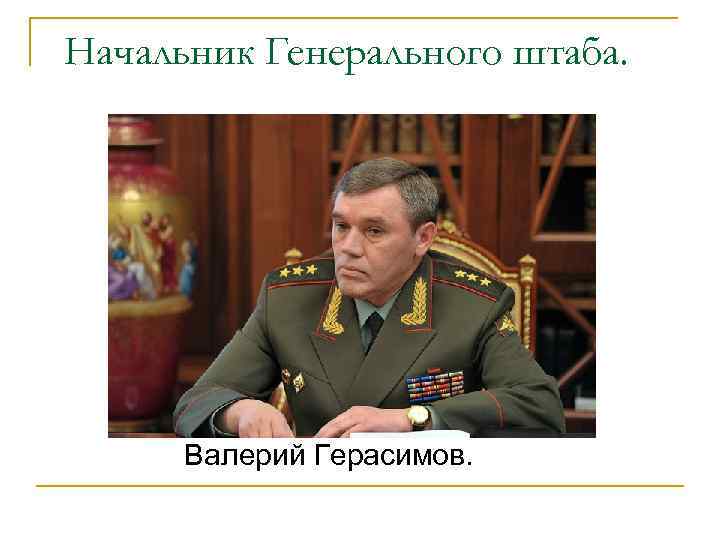 Начальник Генерального штаба.

Валерий Герасимов.